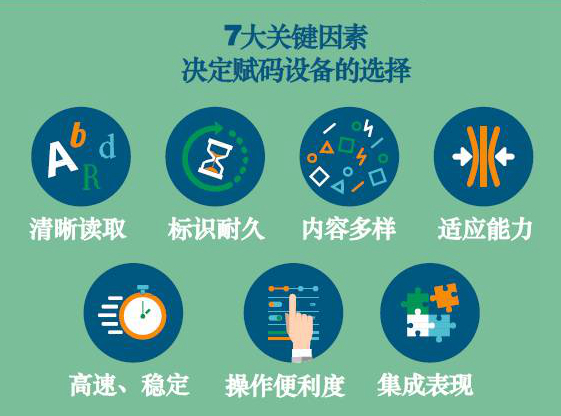 7大关键因素
决定赋码设备的选择

A b d R

清晰读取

标识耐久

内容多样

适应能力

高速、稳定

操作便利度

集成表现